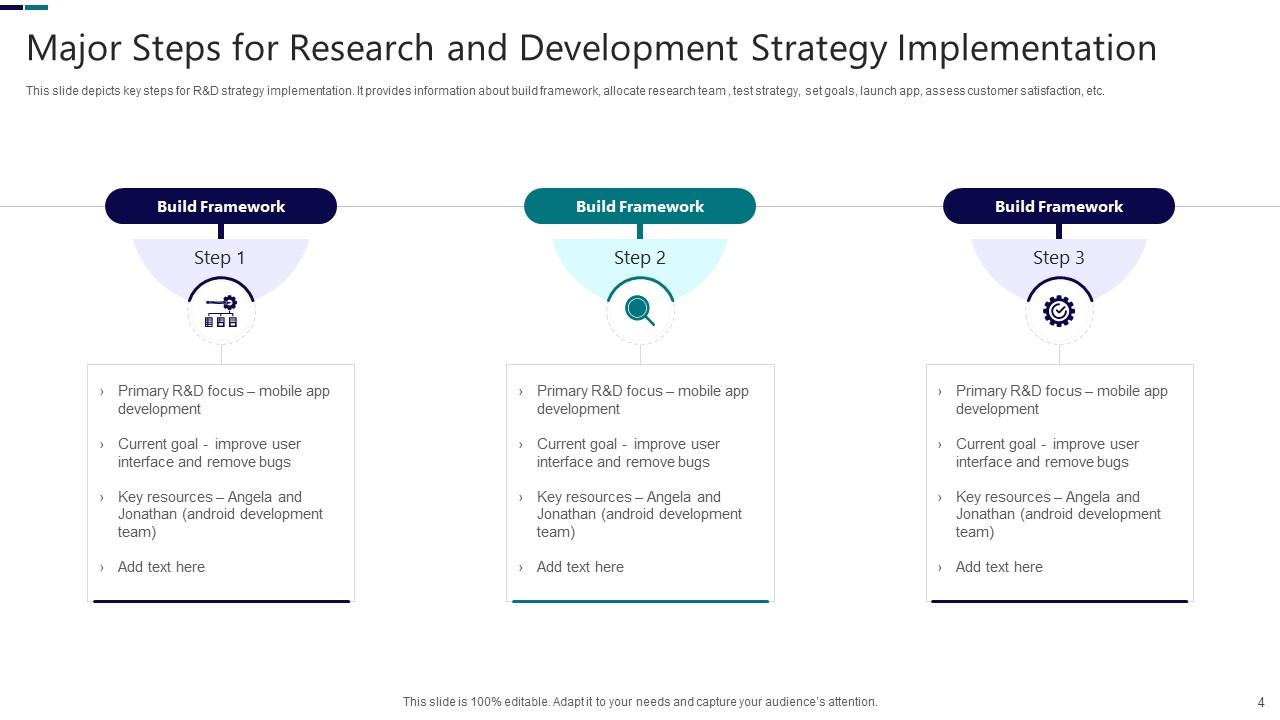 Major Steps for Research and Development Strategy Implementation

This slide depicts key steps for R&D strategy implementation. It provides information about build framework, allocate research team , test strategy, set goals, launch app, assess customer satisfaction, etc.

Build Framework

Step 1

› Primary R&D focus – mobile app development

› Current goal - improve user interface and remove bugs

› Key resources – Angela and Jonathan (android development team)

› Add text here

Build Framework

Step 2

› Primary R&D focus – mobile app development

› Current goal - improve user interface and remove bugs

› Key resources – Angela and Jonathan (android development team)

› Add text here

Build Framework

Step 3

› Primary R&D focus – mobile app development

› Current goal - improve user interface and remove bugs

› Key resources – Angela and Jonathan (android development team)

› Add text here

This slide is 100% editable. Adapt it to your needs and capture your audience's attention.

4